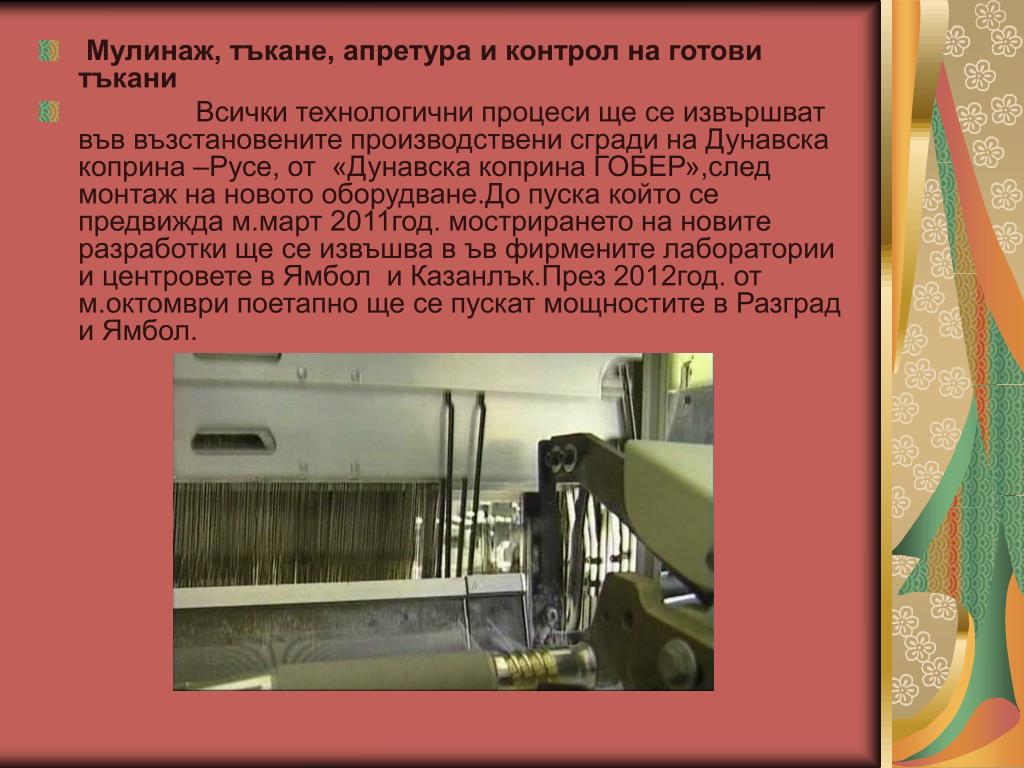 Мулинаж, тъкане, апретура и контрол на готови тъкани

Всички технологични процеси ще се извършват във възстановените производствени сгради на Дунавска коприна –Русе, от «Дунавска коприна ГОБЕР»,след монтаж на новото оборудване.До пуска който се предвижда м.март 2011год. мострирането на новите разработки ще се извъшва в ъв фирмените лаборатории и центровете в Ямбол и Казанлък.През 2012год. от м.октомври поетапно ще се пускат мощностите в Разград и Ямбол.